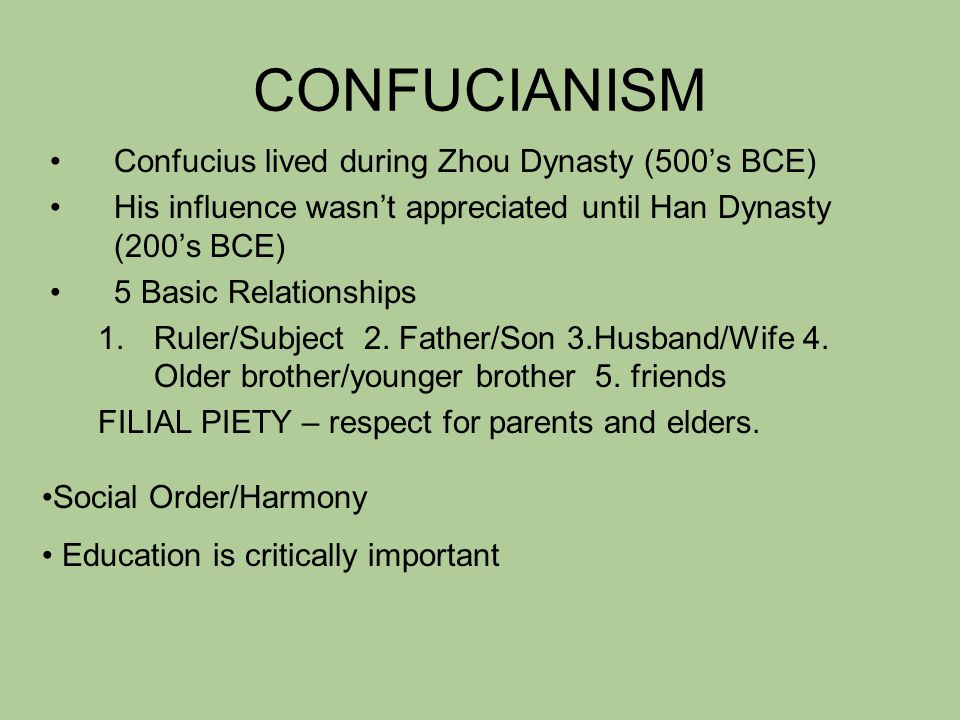 CONFUCIANISM

• Confucius lived during Zhou Dynasty (500’s BCE)
• His influence wasn’t appreciated until Han Dynasty (200’s BCE)
• 5 Basic Relationships
1. Ruler/Subject 2. Father/Son 3.Husband/Wife 4. Older brother/younger brother 5. friends
FILIAL PIETY – respect for parents and elders.

•Social Order/Harmony

• Education is critically important